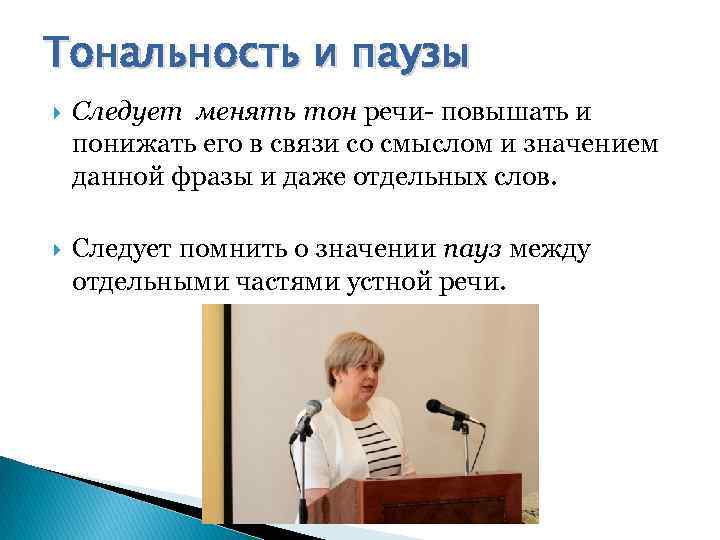 Тональность и паузы

Следует менять тон речи- повышать и понижать его в связи со смыслом и значением данной фразы и даже отдельных слов.

Следует помнить о значении пауз между отдельными частями устной речи.